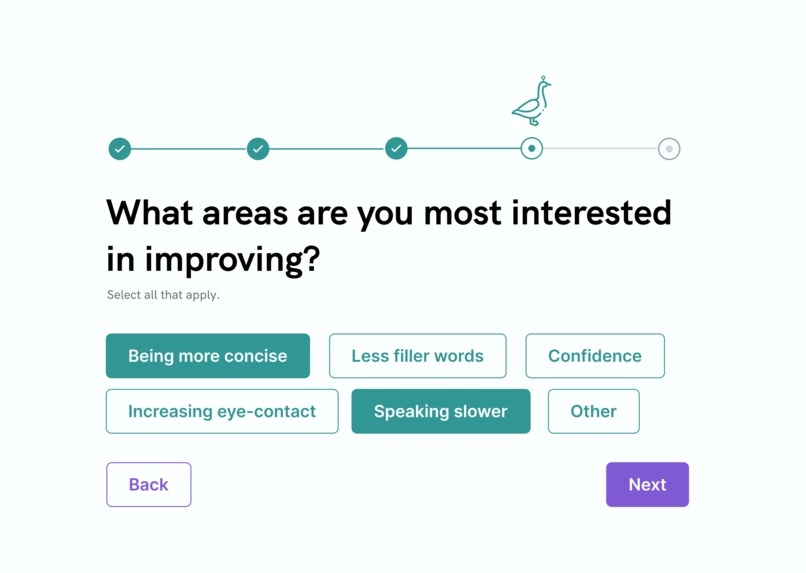 What areas are you most interested in improving?

Select all that apply.

Being more concise
Less filler words
Confidence
Increasing eye-contact
Speaking slower
Other

Back
Next